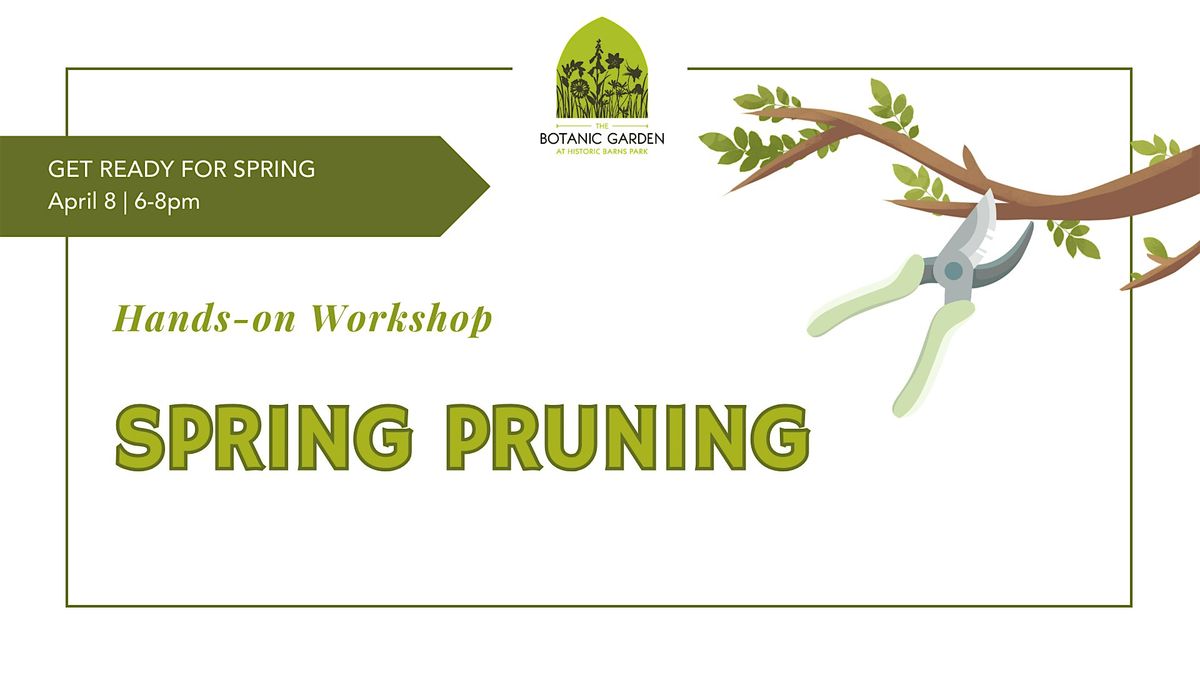 THE
BOTANIC GARDEN
AT HISTORIC BARNS PARK

GET READY FOR SPRING
April 8 | 6-8pm

Hands-on Workshop

SPRING PRUNING